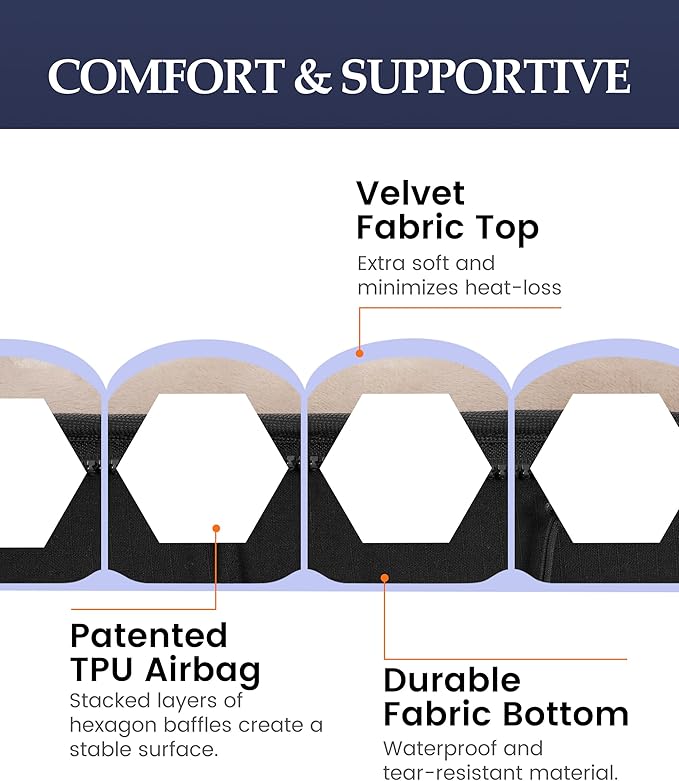 COMFORT & SUPPORTIVE

Velvet Fabric Top

Extra soft and minimizes heat-loss

Patented TPU Airbag

Stacked layers of hexagon baffles create a stable surface.

Durable Fabric Bottom

Waterproof and tear-resistant material.